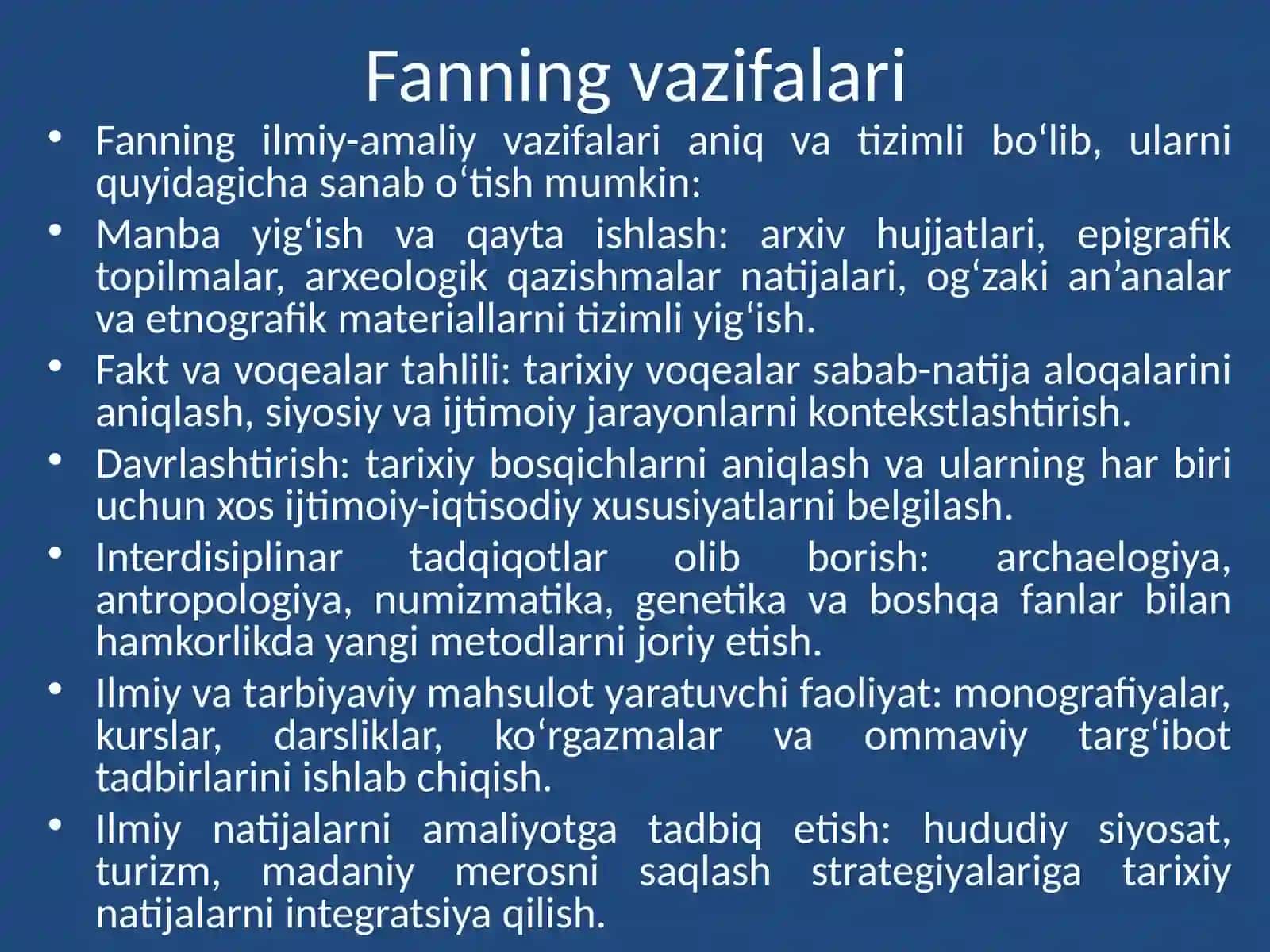 Fanning vazifalari

• Fanning ilmiy-amaliy vazifalari aniq va tizimli bo‘lib, ularni quyidagicha sanab o‘tish mumkin:
• Manba yig‘ish va qayta ishlash: arxiv hujjatlari, epigrafik topilmalar, arxeologik qazishmalar natijalari, og‘zaki an’analar va etnografik materiallarni tizimli yig‘ish.
• Fakt va voqealar tahlili: tarixiy voqealar sabab-natija aloqalarini aniqlash, siyosiy va ijtimoiy jarayonlarni kontekstlashtirish.
• Davrlashtirish: tarixiy bosqichlarni aniqlash va ularning har biri uchun xos ijtimoiy-iqtisodiy xususiyatlarni belgilash.
• Interdisiplinar tadqiqotlar olib borish: archaelogiya, antropologiya, numizmatika, genetika va boshqa fanlar bilan hamkorlikda yangi metodlarni joriy etish.
• Ilmiy va tarbiyaviy mahsulot yaratuvchi faoliyat: monografiyalar, kurslar, darsliklar, ko‘rgazmalar va ommaviy targ‘ibot tadbirlarini ishlab chiqish.
• Ilmiy natijalarni amaliyotga tadbiq etish: hududiy siyosat, turizm, madaniy merosni saqlash strategiyalariga tarixiy natijalarni integratsiya qilish.